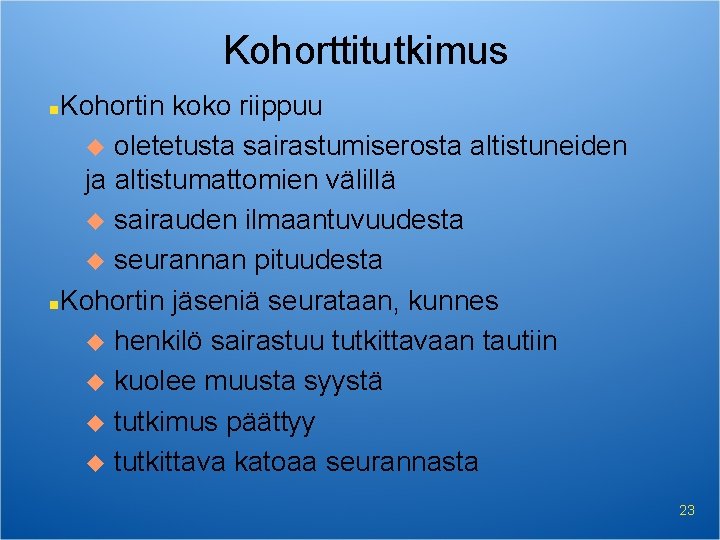 Kohorttitutkimus

Kohortin koko riippuu

oletetusta sairastumiserosta altistuneiden ja altistumattomien välillä

sairauden ilmaantuvuudesta

seurannan pituudesta

Kohortin jäseniä seurataan, kunnes

henkilö sairastuu tutkittavaan tautiin

kuolee muusta syystä

tutkimus päättyy

tutkittava katoaa seurannasta

23